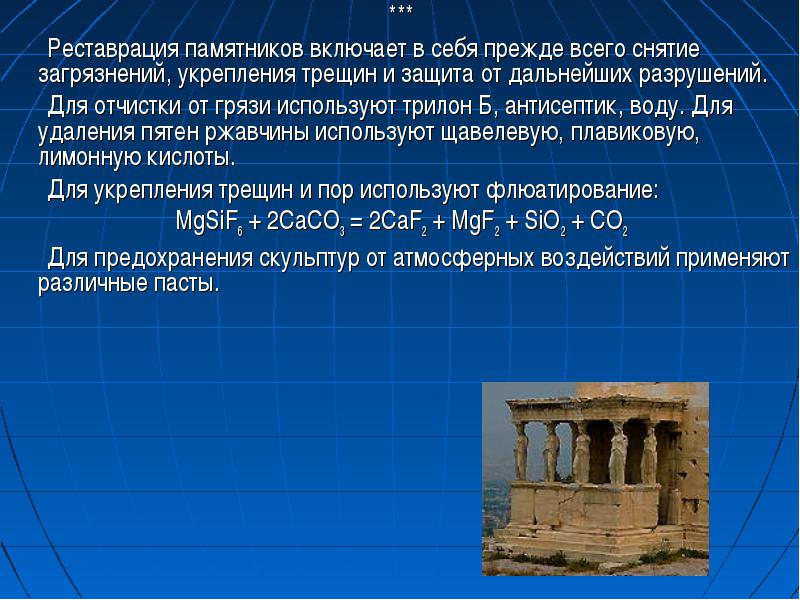 ***

Реставрация памятников включает в себя прежде всего снятие загрязнений, укрепления трещин и защита от дальнейших разрушений.

Для отчистки от грязи используют трилон Б, антисептик, воду. Для удаления пятен ржавчины используют щавелевую, плавиковую, лимонную кислоты.

Для укрепления трещин и пор используют флюатирование:

$MgSiF_6 + 2CaCO_3 = 2CaF_2 + MgF_2 + SiO_2 + CO_2$

Для предохранения скульптур от атмосферных воздействий применяют различные пасты.